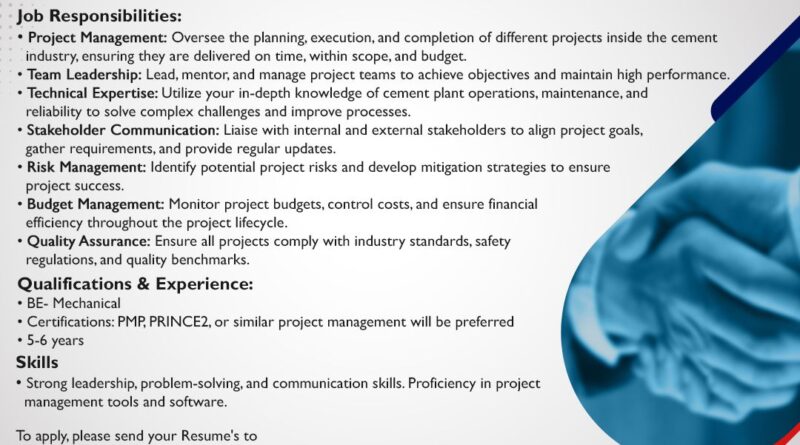 Job Responsibilities:
• Project Management: Oversee the planning, execution, and completion of different projects inside the cement industry, ensuring they are delivered on time, within scope, and budget.
• Team Leadership: Lead, mentor, and manage project teams to achieve objectives and maintain high performance.
• Technical Expertise: Utilize your in-depth knowledge of cement plant operations, maintenance, and reliability to solve complex challenges and improve processes.
• Stakeholder Communication: Liaise with internal and external stakeholders to align project goals, gather requirements, and provide regular updates.
• Risk Management: Identify potential project risks and develop mitigation strategies to ensure project success.
• Budget Management: Monitor project budgets, control costs, and ensure financial efficiency throughout the project lifecycle.
• Quality Assurance: Ensure all projects comply with industry standards, safety regulations, and quality benchmarks.

Qualifications & Experience:
• BE- Mechanical
• Certifications: PMP, PRINCE2, or similar project management will be preferred
• 5-6 years

Skills
• Strong leadership, problem-solving, and communication skills. Proficiency in project management tools and software.

To apply, please send your Resume's to